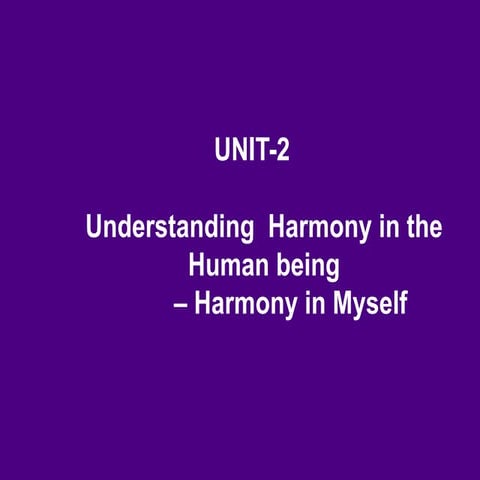 UNIT-2

Understanding Harmony in the Human being
– Harmony in Myself